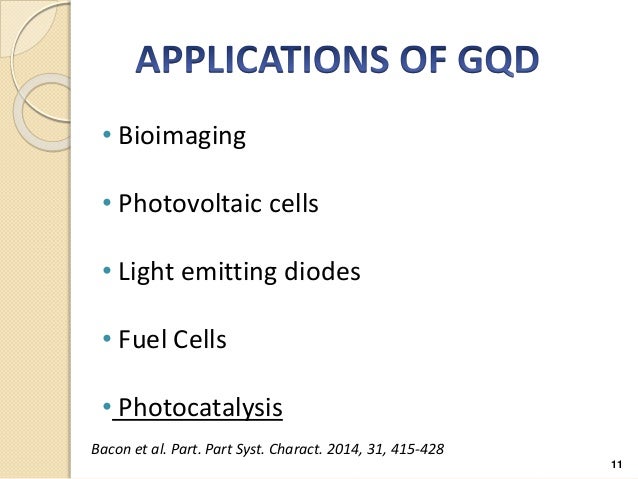 APPLICATIONS OF GQD

• Bioimaging

• Photovoltaic cells

• Light emitting diodes

• Fuel Cells

• Photocatalysis

Bacon et al. Part. Part Syst. Charact. 2014, 31, 415-428

11